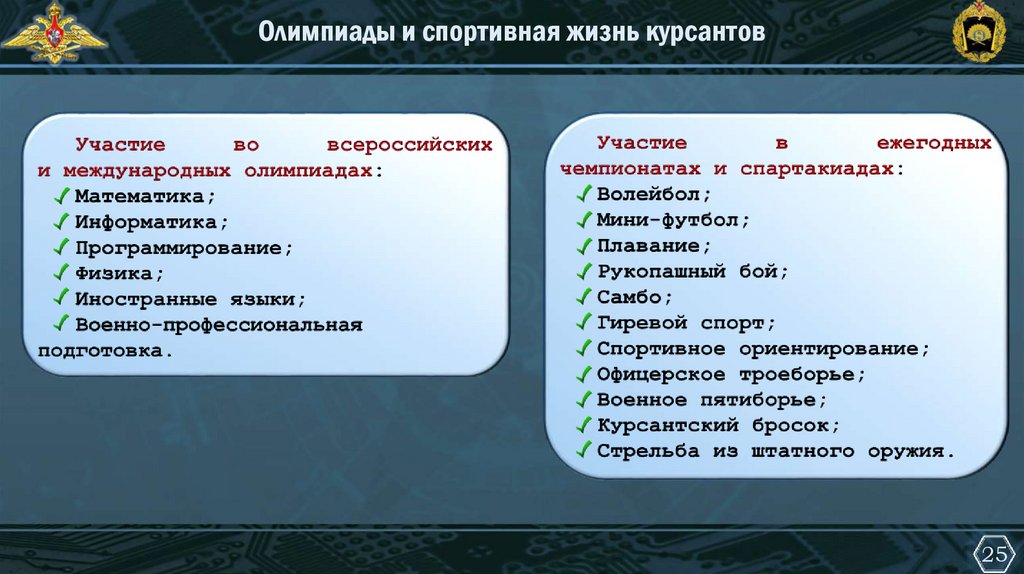 Олимпиады и спортивная жизнь курсантов

Участие во всероссийских и международных олимпиадах:
✓ Математика;
✓ Информатика;
✓ Программирование;
✓ Физика;
✓ Иностранные языки;
✓ Военно-профессиональная подготовка.

Участие в ежегодных чемпионатах и спартакиадах:
✓ Волейбол;
✓ Мини-футбол;
✓ Плавание;
✓ Рукопашный бой;
✓ Самбо;
✓ Гиревой спорт;
✓ Спортивное ориентирование;
✓ Офицерское троеборье;
✓ Военное пятиборье;
✓ Курсантский бросок;
✓ Стрельба из штатного оружия.

25